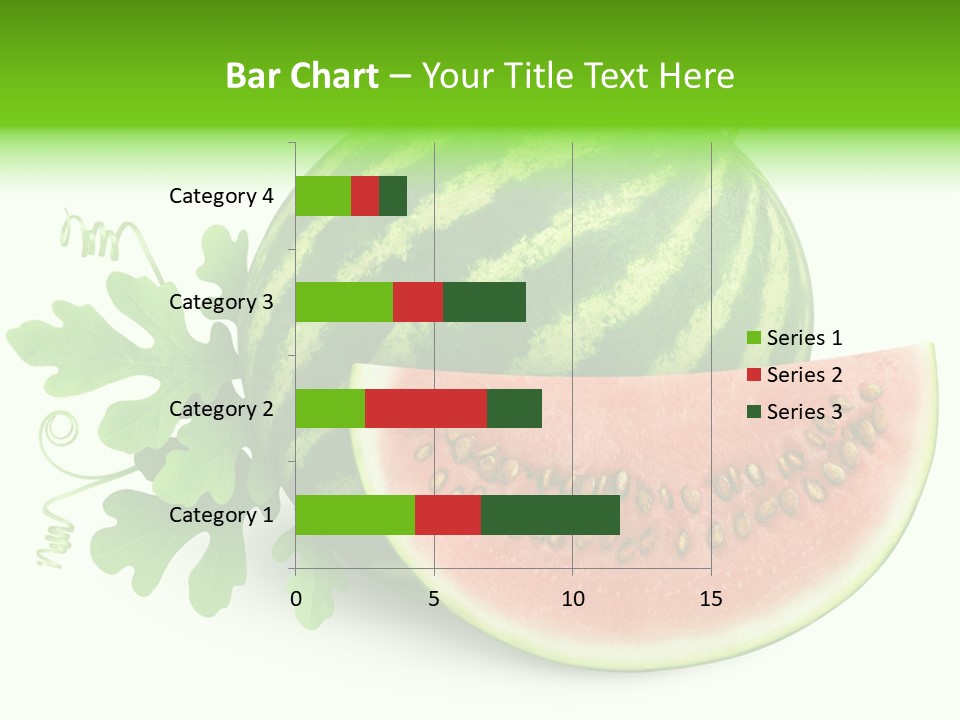 Bar Chart – Your Title Text Here

Category 4
Category 3
Category 2
Category 1

0 5 10 15

Series 1
Series 2
Series 3